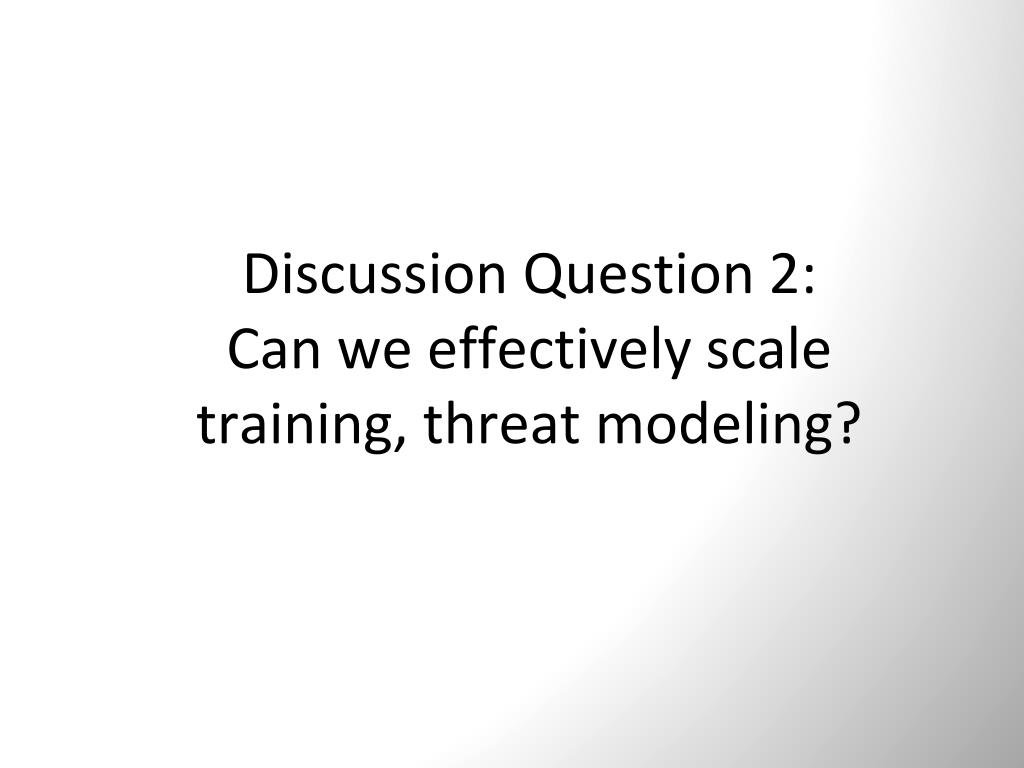 Discussion Question 2:
Can we effectively scale training, threat modeling?